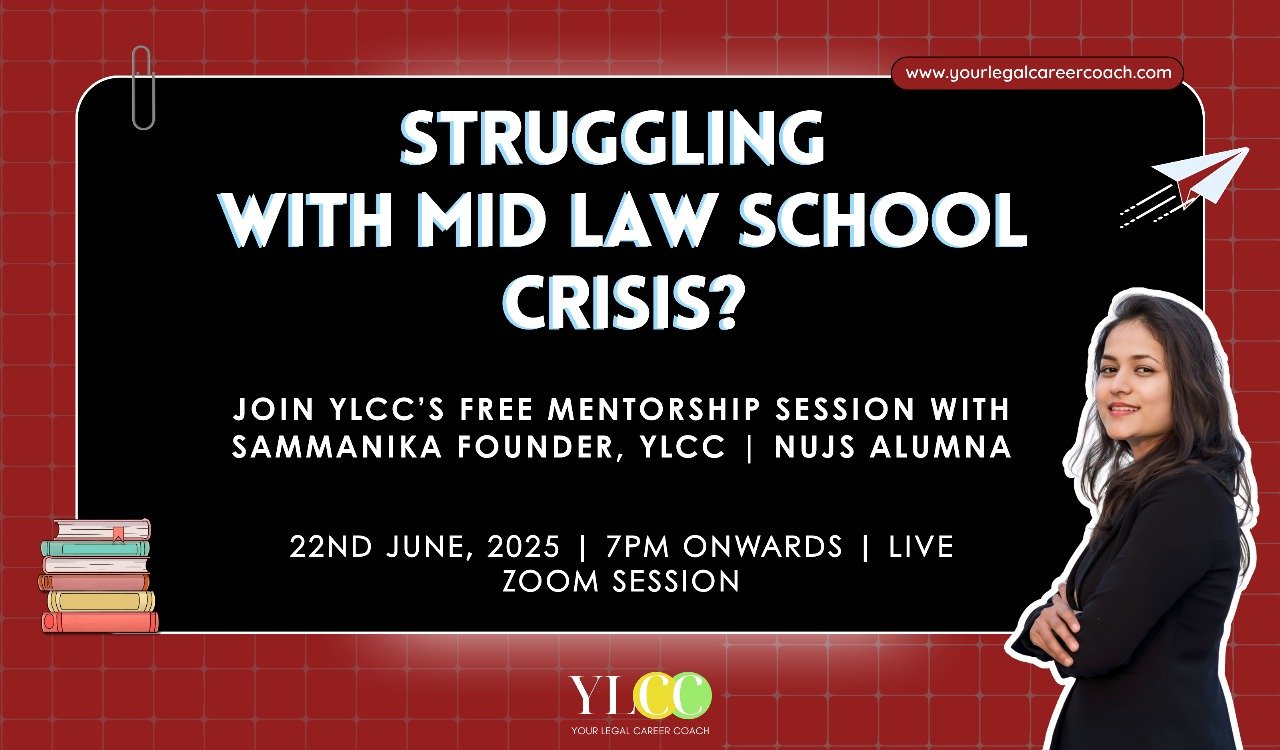 www.yourlegalcareercoach.com

STRUGGLING WITH MID LAW SCHOOL CRISIS?

JOIN YLCC'S FREE MENTORSHIP SESSION WITH SAMMANIKA FOUNDER, YLCC | NUJS ALUMNA

22ND JUNE, 2025 | 7PM ONWARDS | LIVE ZOOM SESSION

YLCC
YOUR LEGAL CAREER COACH